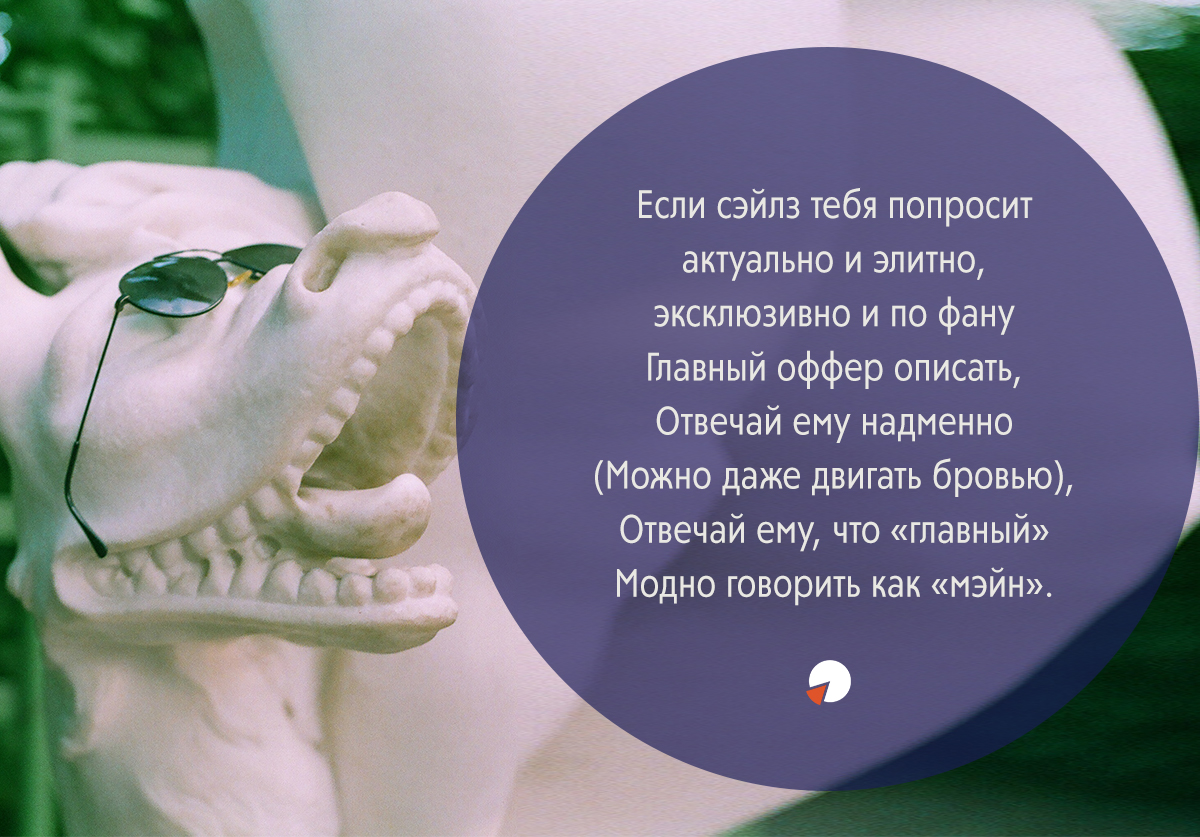 Если сэйлз тебя попросит
актуально и элитно,
эксклюзивно и по фану
Главный оффер описать,
Отвечай ему надменно
(Можно даже двигать бровью),
Отвечай ему, что «главный»
Модно говорить как «мэйн».